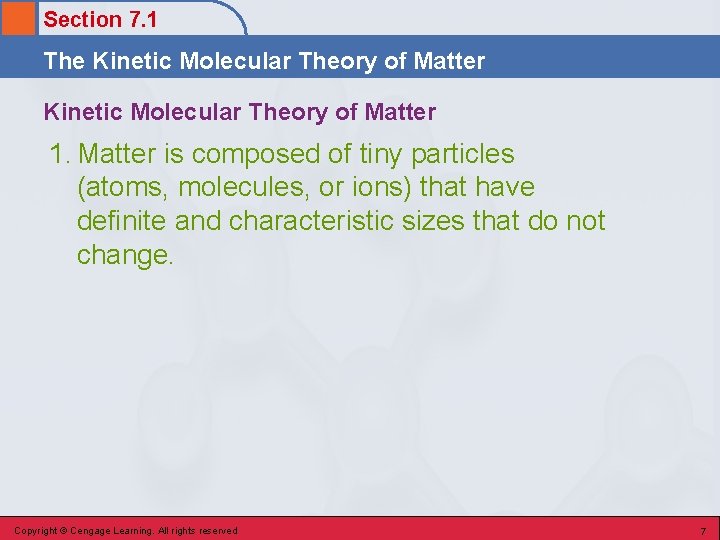 Section 7.1

The Kinetic Molecular Theory of Matter

Kinetic Molecular Theory of Matter

1. Matter is composed of tiny particles (atoms, molecules, or ions) that have definite and characteristic sizes that do not change.

Copyright © Cengage Learning. All rights reserved

7